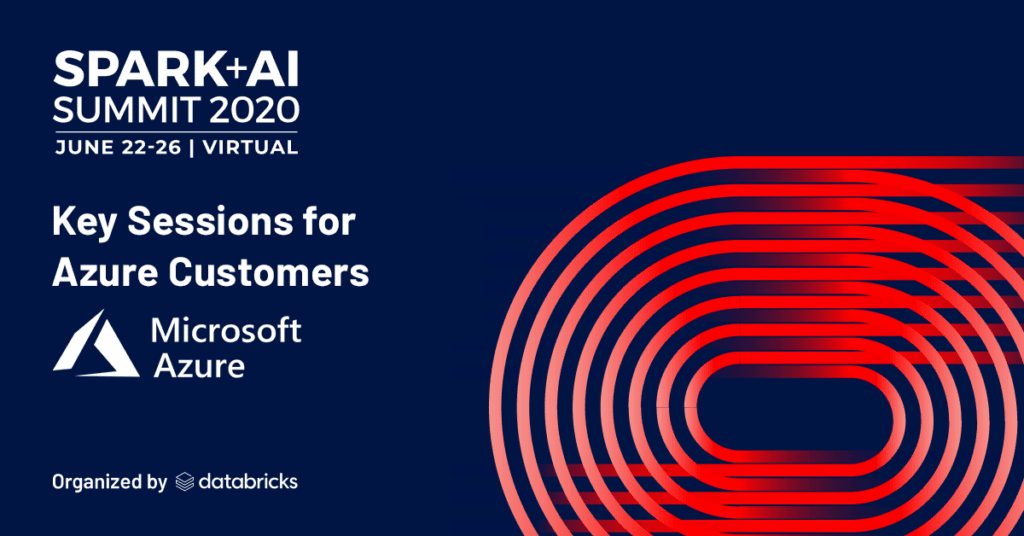 SPARK+AI
SUMMIT 2020
JUNE 22-26 | VIRTUAL

Key Sessions for Azure Customers

Microsoft Azure

Organized by databricks